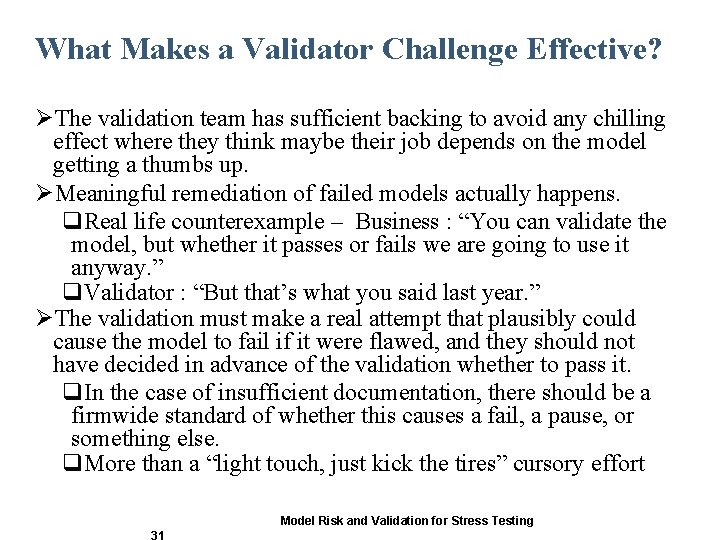 What Makes a Validator Challenge Effective?

➢The validation team has sufficient backing to avoid any chilling effect where they think maybe their job depends on the model getting a thumbs up.

➢Meaningful remediation of failed models actually happens.

❑Real life counterexample – Business : “You can validate the model, but whether it passes or fails we are going to use it anyway.”

❑Validator : “But that’s what you said last year.”

➢The validation must make a real attempt that plausibly could cause the model to fail if it were flawed, and they should not have decided in advance of the validation whether to pass it.

❑In the case of insufficient documentation, there should be a firmwide standard of whether this causes a fail, a pause, or something else.

❑More than a “light touch, just kick the tires” cursory effort

Model Risk and Validation for Stress Testing

31